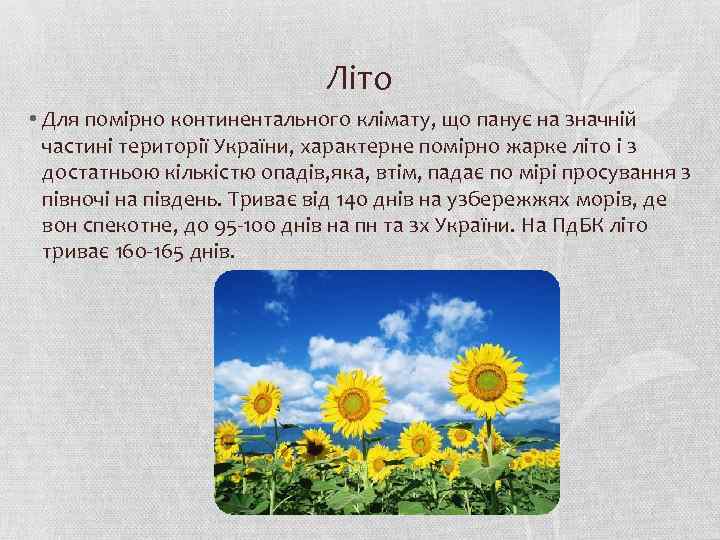 Літо

• Для помірно континентального клімату, що панує на значній частині території України, характерне помірно жарке літо і з достатньою кількістю опадів,яка, втім, падає по мірі просування з півночі на південь. Триває від 140 днів на узбережжях морів, де вон спекотне, до 95-100 днів на пн та зх України. На ПдБК літо триває 160-165 днів.